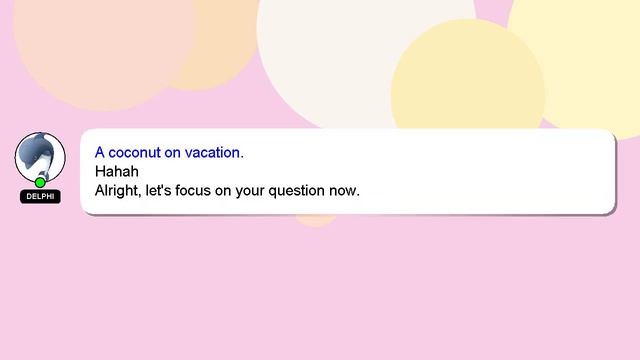 DELPHI

A coconut on vacation.
Hahah
Alright, let's focus on your question now.